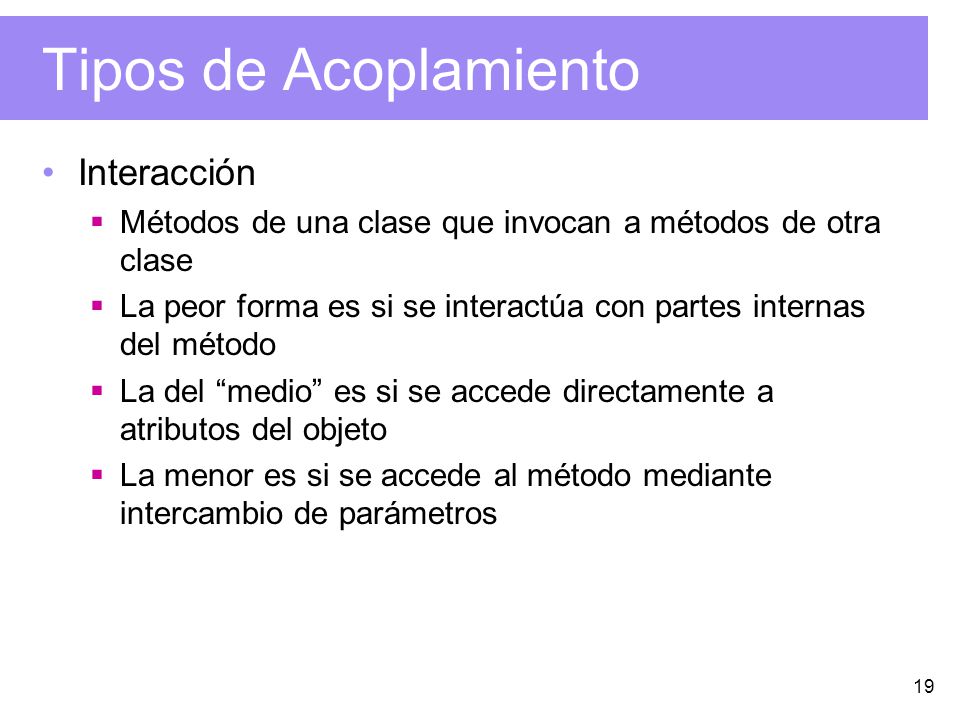 Tipos de Acoplamiento

• Interacción
 ▪ Métodos de una clase que invocan a métodos de otra clase
 ▪ La peor forma es si se interactúa con partes internas del método
 ▪ La del “medio” es si se accede directamente a atributos del objeto
 ▪ La menor es si se accede al método mediante intercambio de parámetros

19